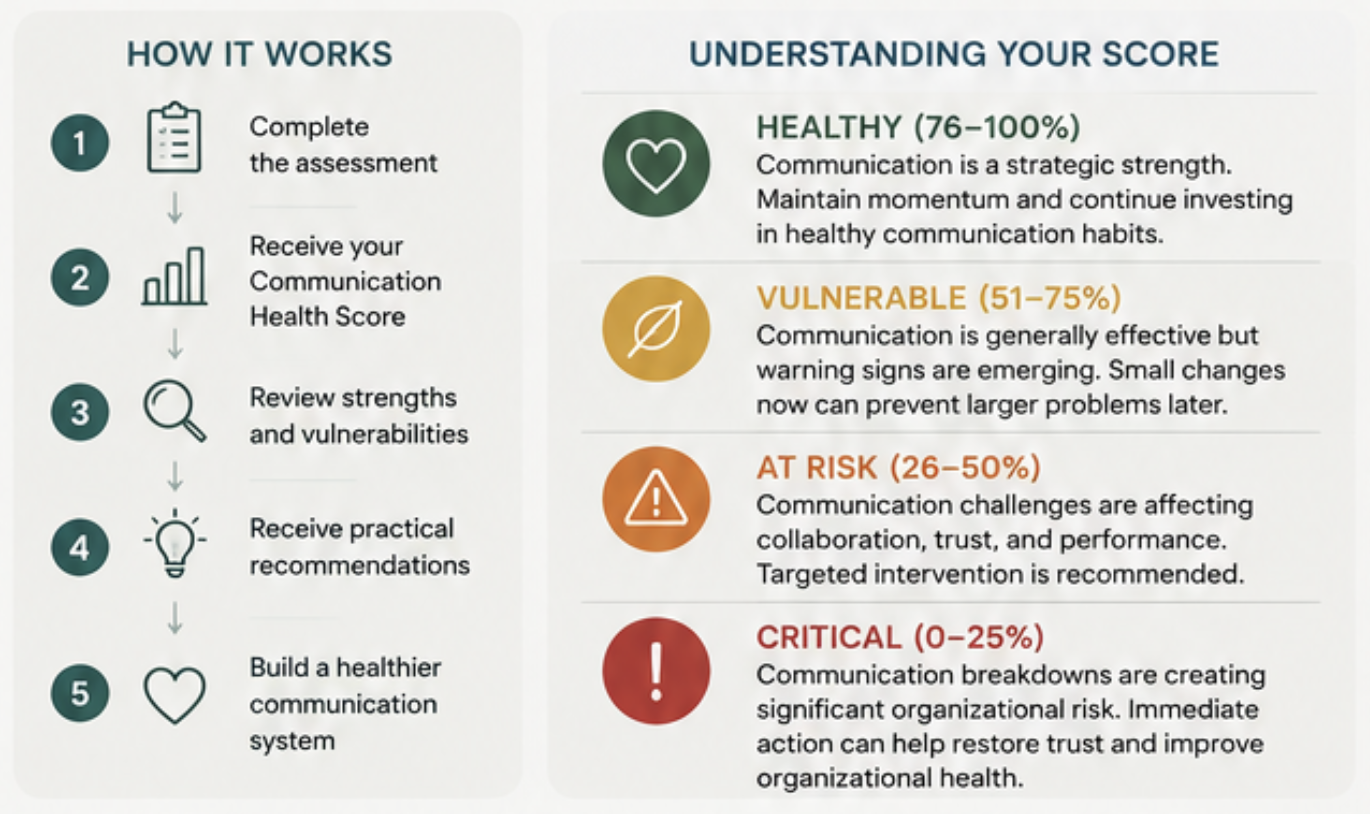 HOW IT WORKS

1 Complete the assessment

2 Receive your Communication Health Score

3 Review strengths and vulnerabilities

4 Receive practical recommendations

5 Build a healthier communication system

UNDERSTANDING YOUR SCORE

HEALTHY (76–100%)
Communication is a strategic strength. Maintain momentum and continue investing in healthy communication habits.

VULNERABLE (51–75%)
Communication is generally effective but warning signs are emerging. Small changes now can prevent larger problems later.

AT RISK (26–50%)
Communication challenges are affecting collaboration, trust, and performance. Targeted intervention is recommended.

CRITICAL (0–25%)
Communication breakdowns are creating significant organizational risk. Immediate action can help restore trust and improve organizational health.